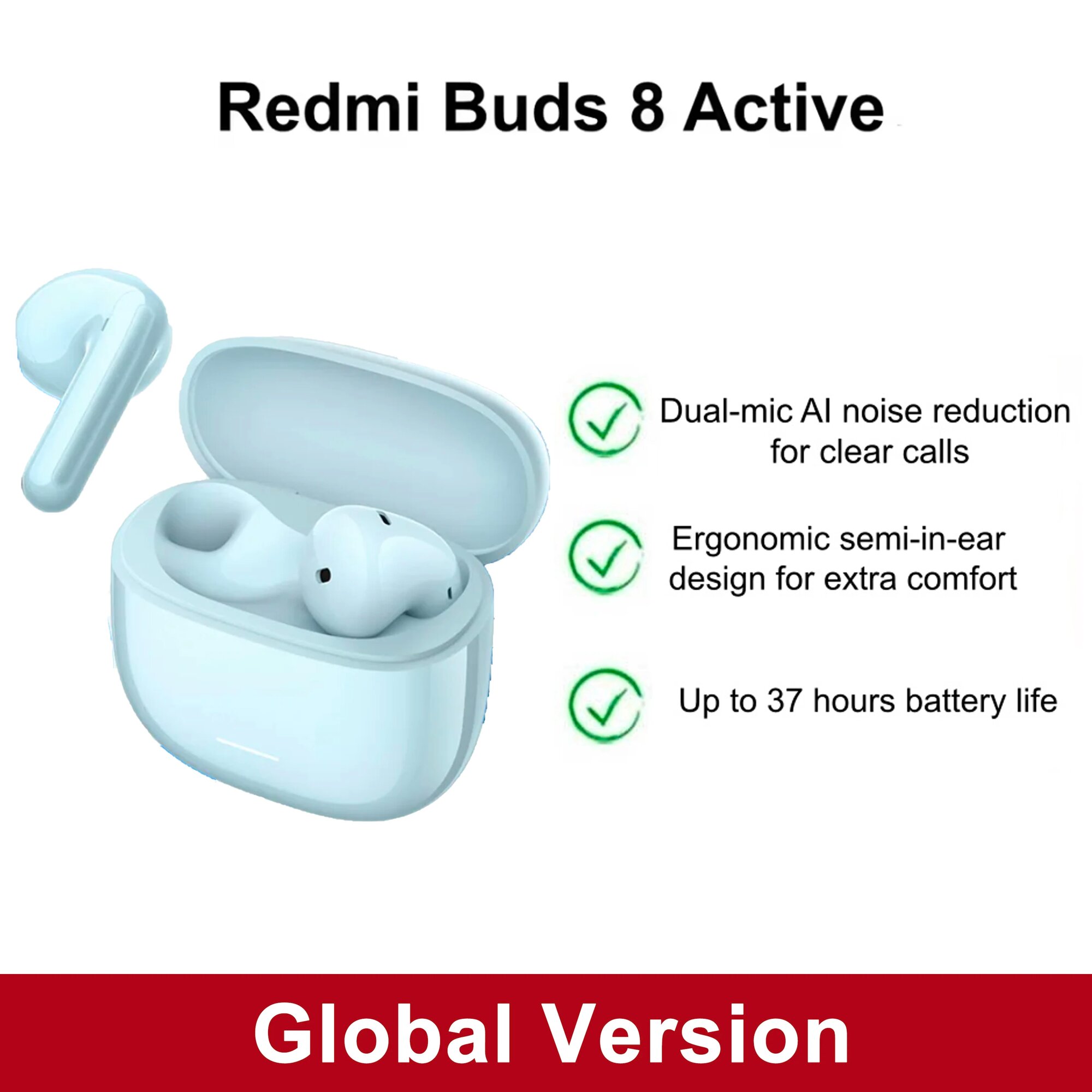 Redmi Buds 8 Active

Dual-mic AI noise reduction for clear calls

Ergonomic semi-in-ear design for extra comfort

Up to 37 hours battery life

Global Version